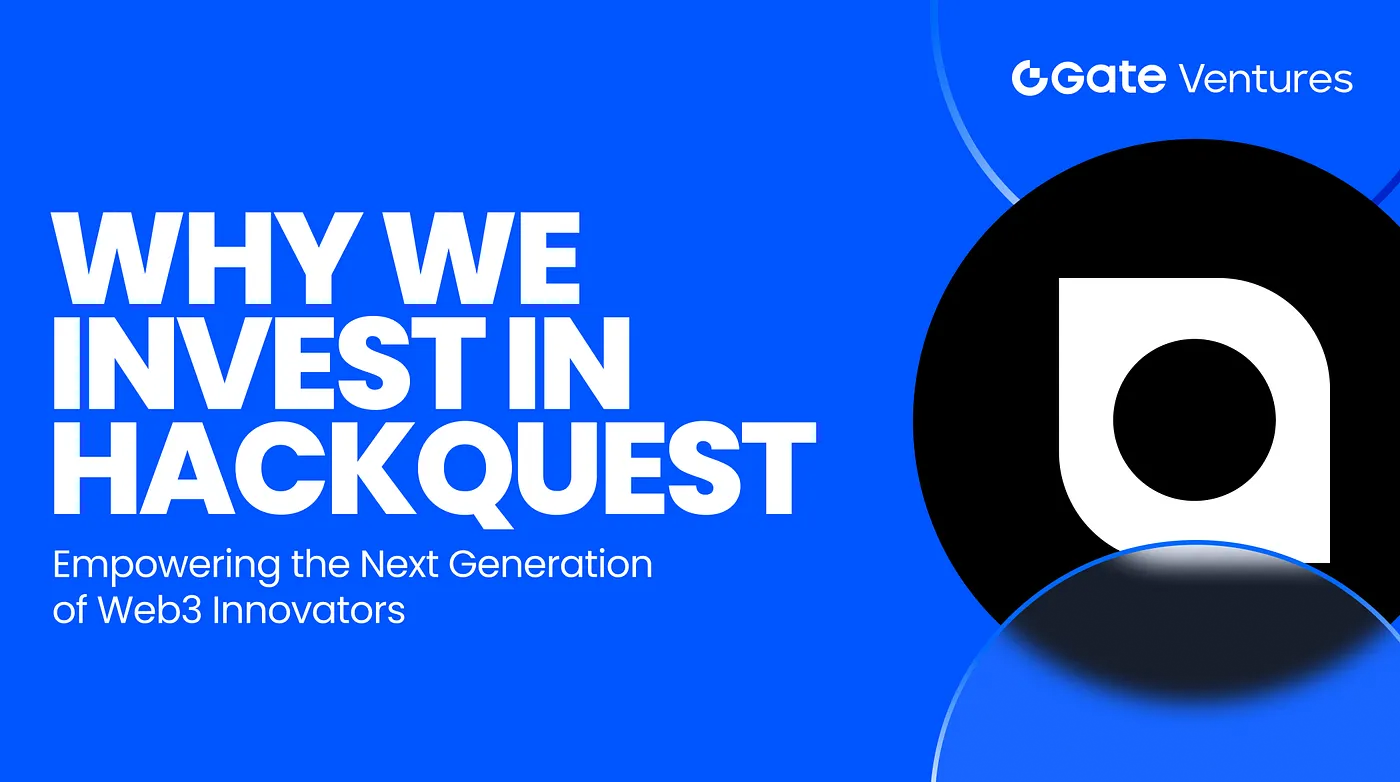 Gate Ventures

WHY WE INVEST IN HACKQUEST

Empowering the Next Generation of Web3 Innovators